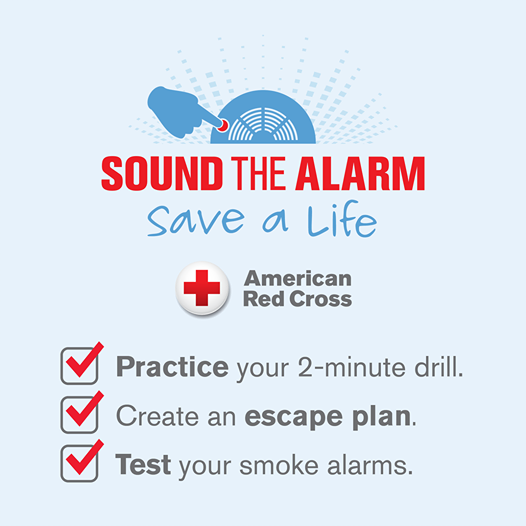 SOUND THE ALARM
Save a Life

American Red Cross

Practice your 2-minute drill.

Create an escape plan.

Test your smoke alarms.